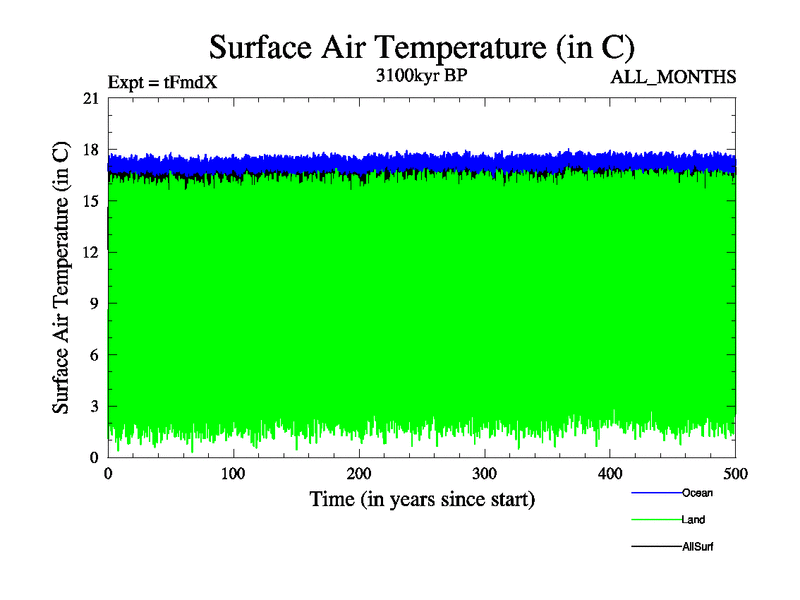 Surface Air Temperature (in C)

Expt = tFmdX

3100kyr BP

ALL_MONTHS

Surface Air Temperature (in C)

21
18
15
12
9
6
3
0

0
100
200
300
400
500

Time (in years since start)

Ocean
Land
AllSurf